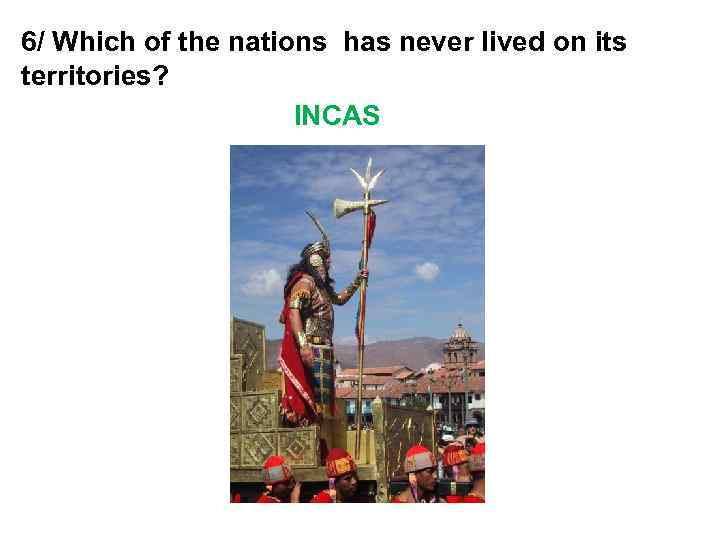 6/ Which of the nations  has never lived on its territories?

INCAS